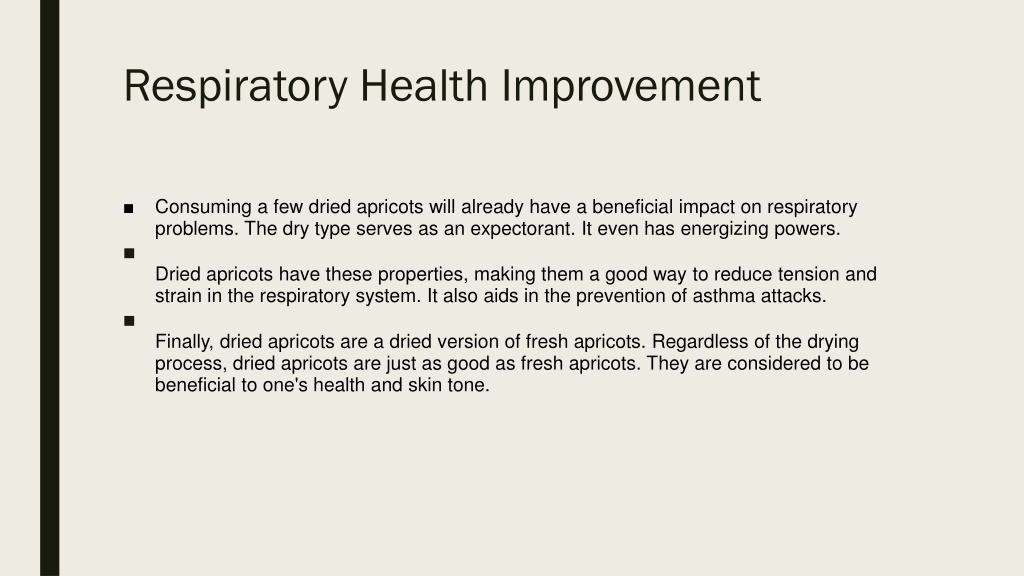 Respiratory Health Improvement

■ Consuming a few dried apricots will already have a beneficial impact on respiratory problems. The dry type serves as an expectorant. It even has energizing powers.

■

Dried apricots have these properties, making them a good way to reduce tension and strain in the respiratory system. It also aids in the prevention of asthma attacks.

■

Finally, dried apricots are a dried version of fresh apricots. Regardless of the drying process, dried apricots are just as good as fresh apricots. They are considered to be beneficial to one's health and skin tone.